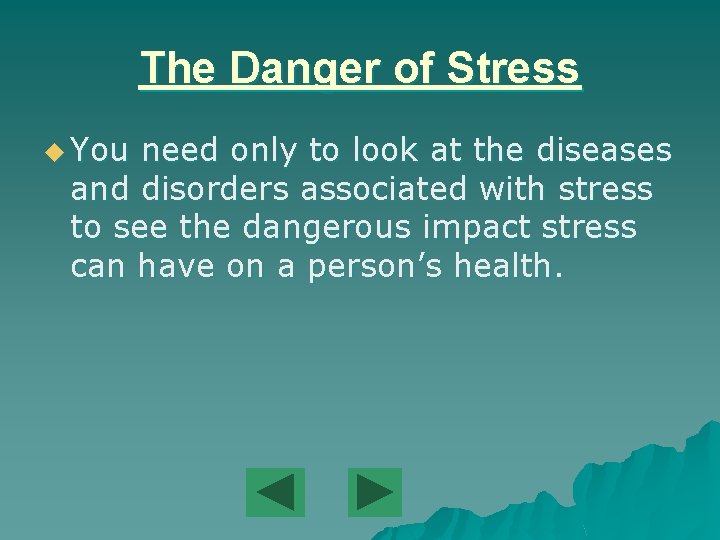 The Danger of Stress

You need only to look at the diseases and disorders associated with stress to see the dangerous impact stress can have on a person’s health.